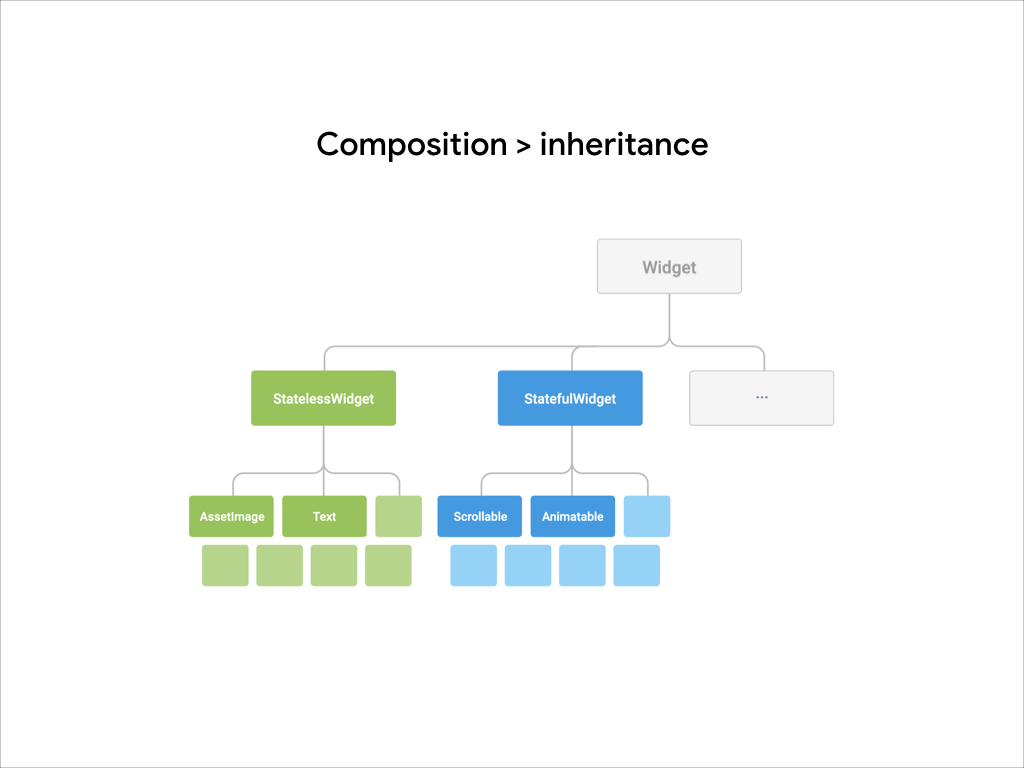 Composition > inheritance

Widget

StatelessWidget

StatefulWidget

...

AssetImage

Text

Scrollable

Animatable